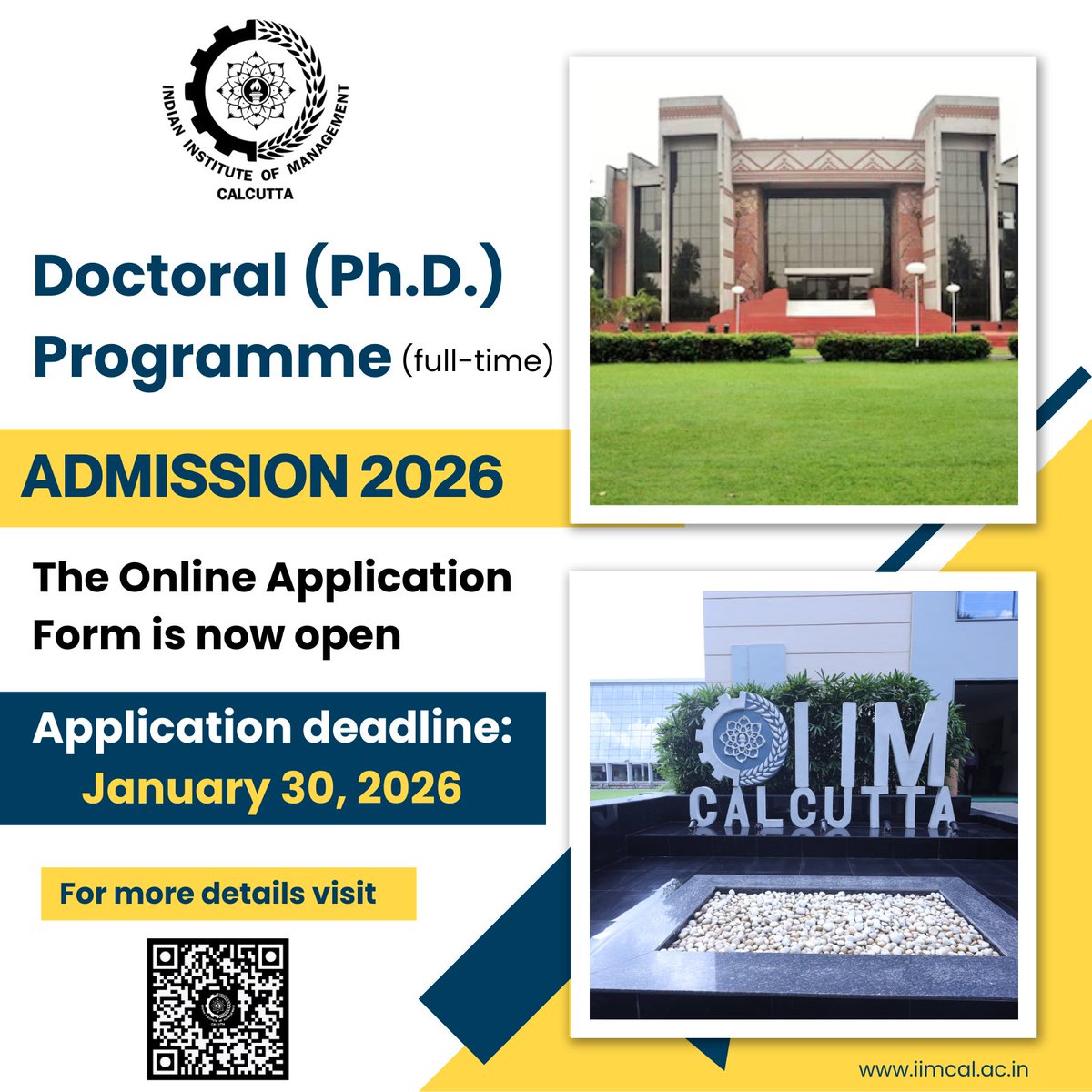 INDIAN INSTITUTE OF MANAGEMENT
CALCUTTA

Doctoral (Ph.D.) Programme (full-time)

ADMISSION 2026

The Online Application Form is now open

Application deadline:
January 30, 2026

For more details visit

IIM
CALCUTTA

www.iimcal.ac.in